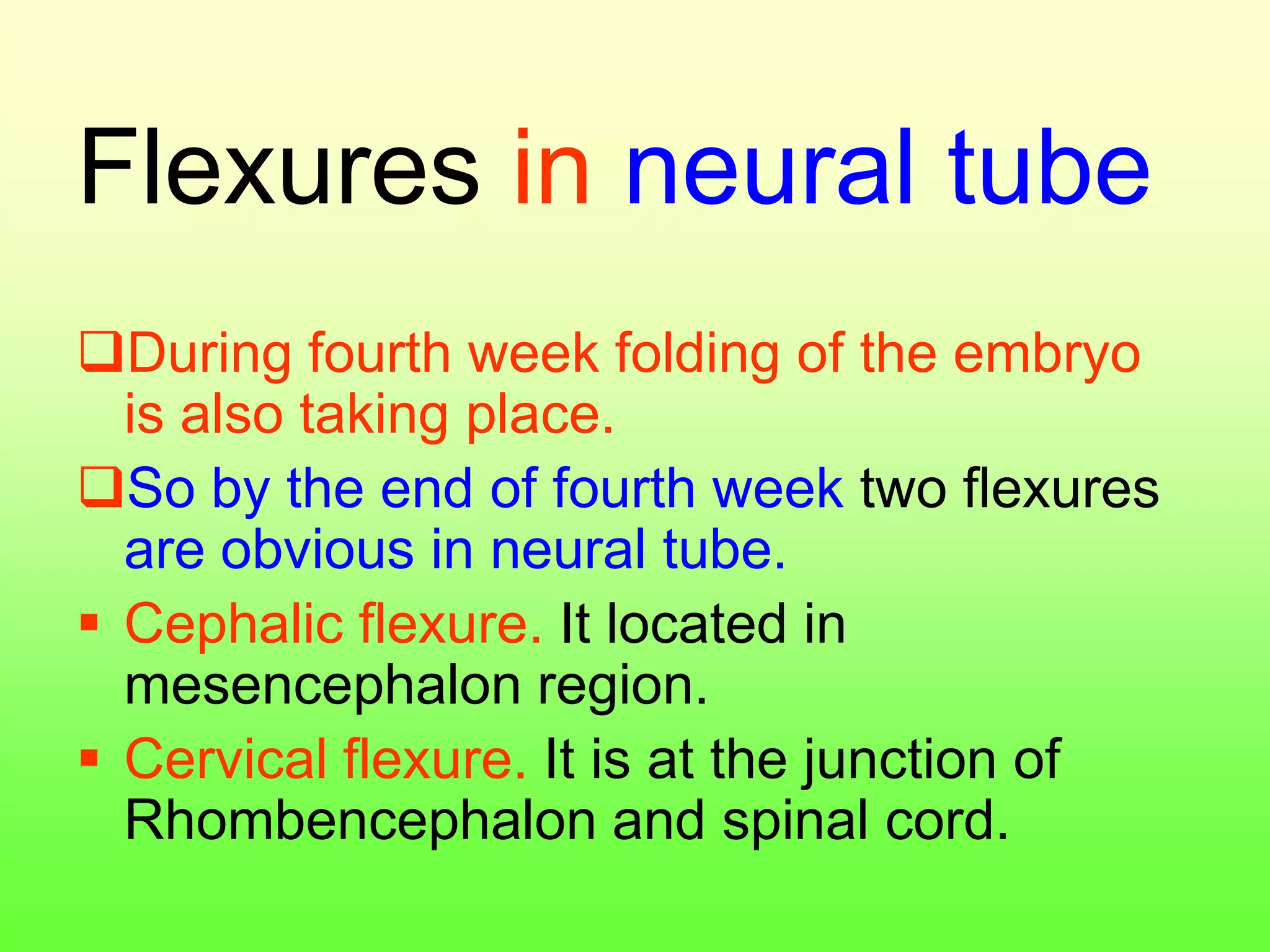 Flexures in neural tube

❑During fourth week folding of the embryo is also taking place.

❑So by the end of fourth week two flexures are obvious in neural tube.

▪ Cephalic flexure. It located in mesencephalon region.

▪ Cervical flexure. It is at the junction of Rhombencephalon and spinal cord.